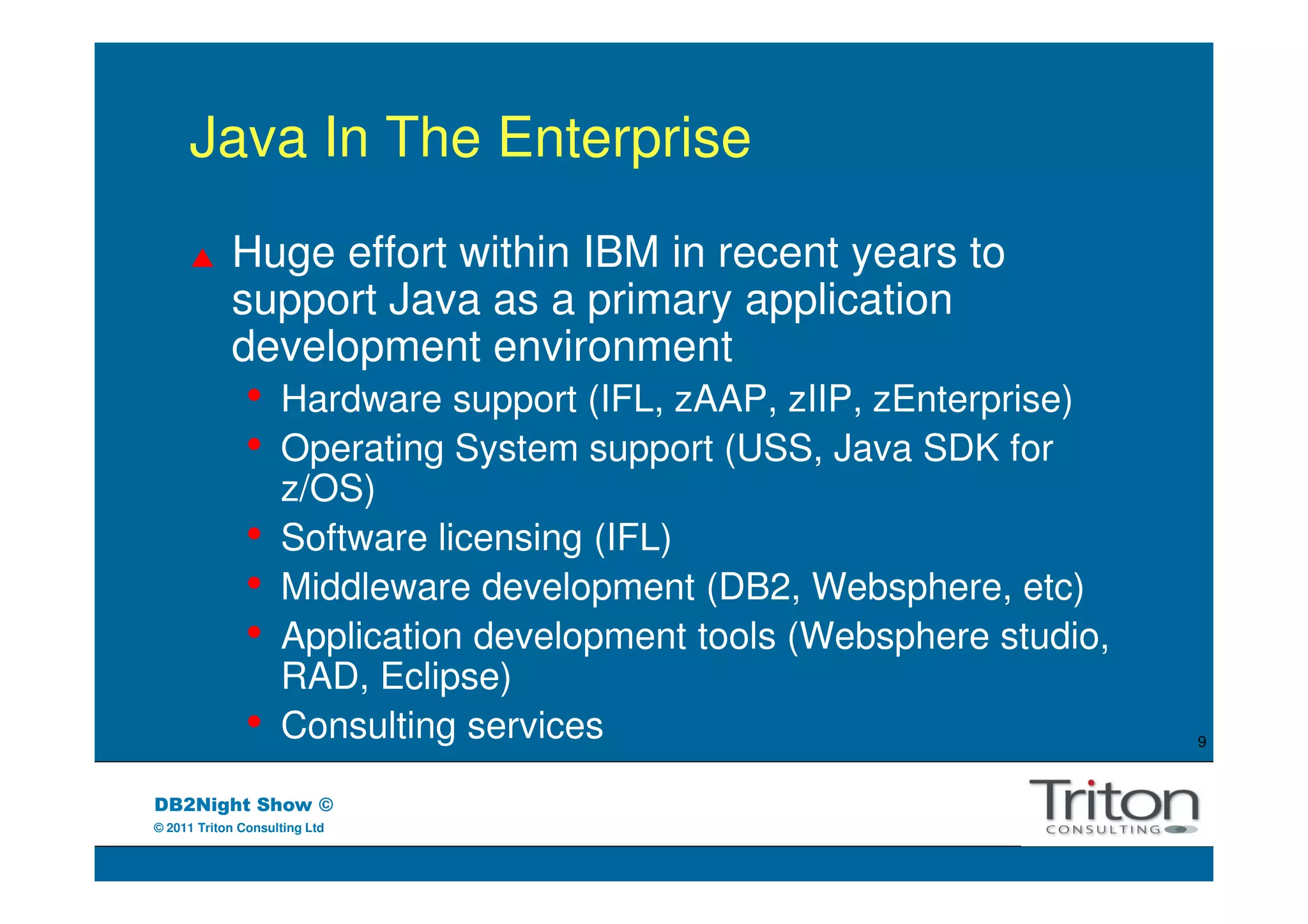 Java In The Enterprise

▲ Huge effort within IBM in recent years to support Java as a primary application development environment

• Hardware support (IFL, zAAP, zIIP, zEnterprise)
• Operating System support (USS, Java SDK for z/OS)
• Software licensing (IFL)
• Middleware development (DB2, Websphere, etc)
• Application development tools (Websphere studio, RAD, Eclipse)
• Consulting services

9

DB2Night Show ©
© 2011 Triton Consulting Ltd

Triton
CONSULTING